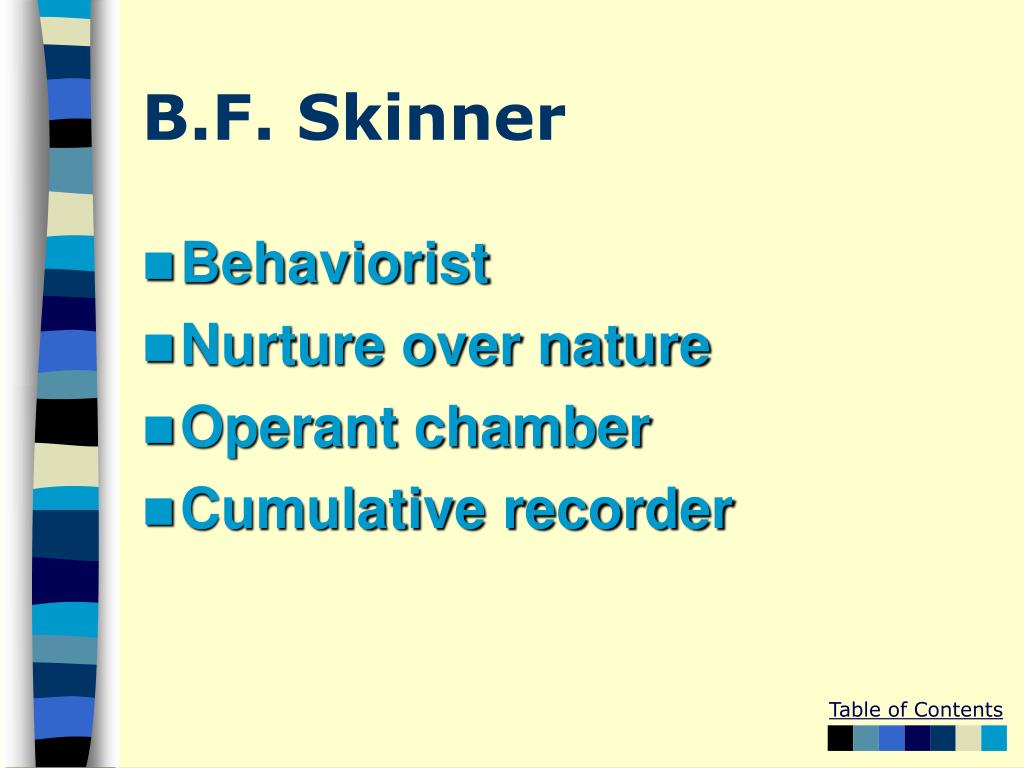 B.F. Skinner

Behaviorist
Nurture over nature
Operant chamber
Cumulative recorder

Table of Contents